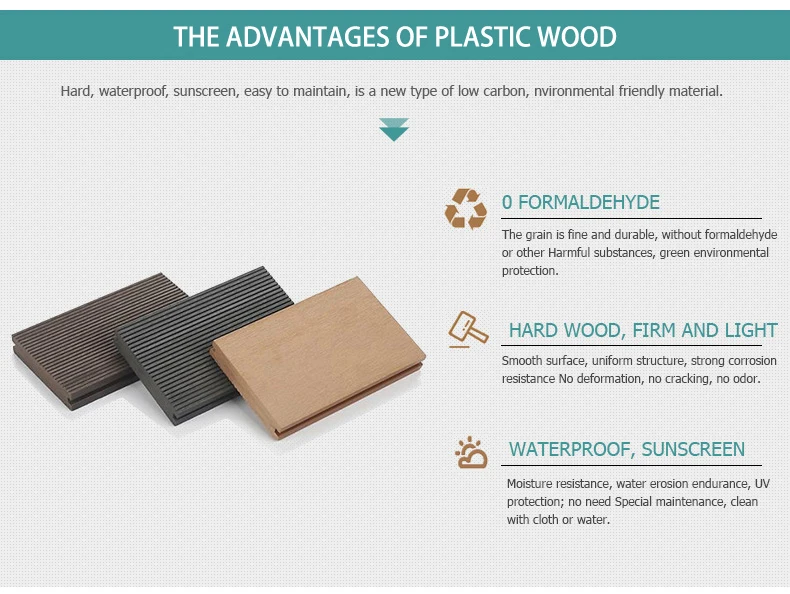 THE ADVANTAGES OF PLASTIC WOOD

Hard, waterproof, sunscreen, easy to maintain, is a new type of low carbon, nvironmental friendly material.

0 FORMALDEHYDE

The grain is fine and durable, without formaldehyde or other Harmful substances, green environmental protection.

HARD WOOD, FIRM AND LIGHT

Smooth surface, uniform structure, strong corrosion resistance No deformation, no cracking, no odor.

WATERPROOF, SUNSCREEN

Moisture resistance, water erosion endurance, UV protection; no need Special maintenance, clean with cloth or water.